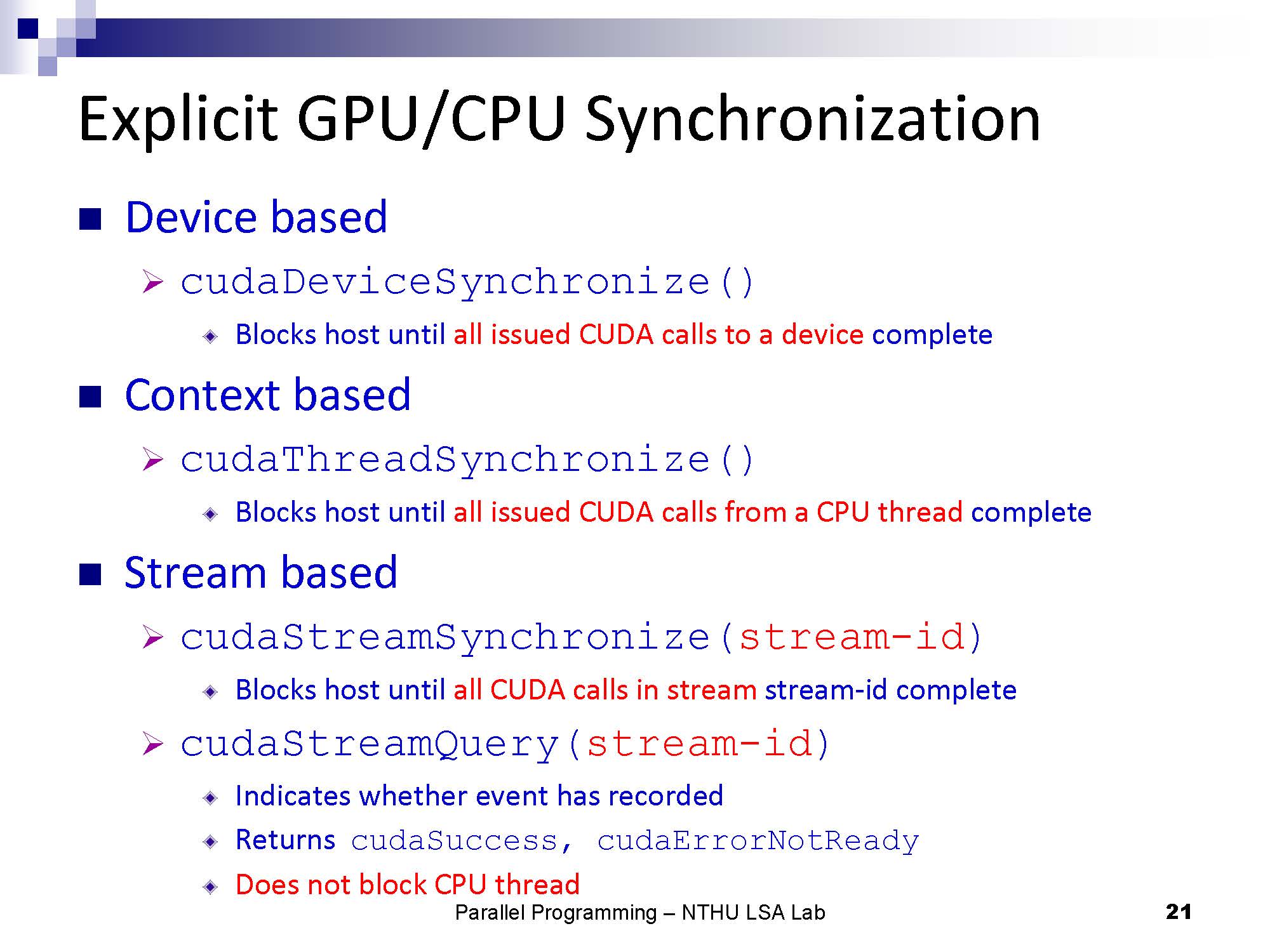 Explicit GPU/CPU Synchronization

Device based

cudaDeviceSynchronize()

Blocks host until all issued CUDA calls to a device complete

Context based

cudaThreadSynchronize()

Blocks host until all issued CUDA calls from a CPU thread complete

Stream based

cudaStreamSynchronize(stream-id)

Blocks host until all CUDA calls in stream stream-id complete

cudaStreamQuery(stream-id)

Indicates whether event has recorded

Returns cudaSuccess, cudaErrorNotReady

Does not block CPU thread

Parallel Programming – NTHU LSA Lab

21